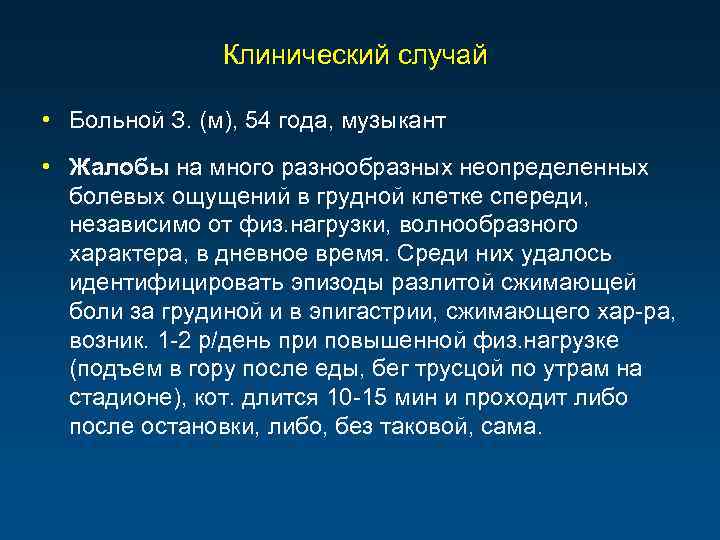 Клинический случай

• Больной З. (м), 54 года, музыкант

• Жалобы на много разнообразных неопределенных болевых ощущений в грудной клетке спереди, независимо от физ.нагрузки, волнообразного характера, в дневное время. Среди них удалось идентифицировать эпизоды разлитой сжимающей боли за грудиной и в эпигастрии, сжимающего хар-ра, возник. 1-2 р/день при повышенной физ.нагрузке (подъем в гору после еды, бег трусцой по утрам на стадионе), кот. длится 10-15 мин и проходит либо после остановки, либо, без таковой, сама.